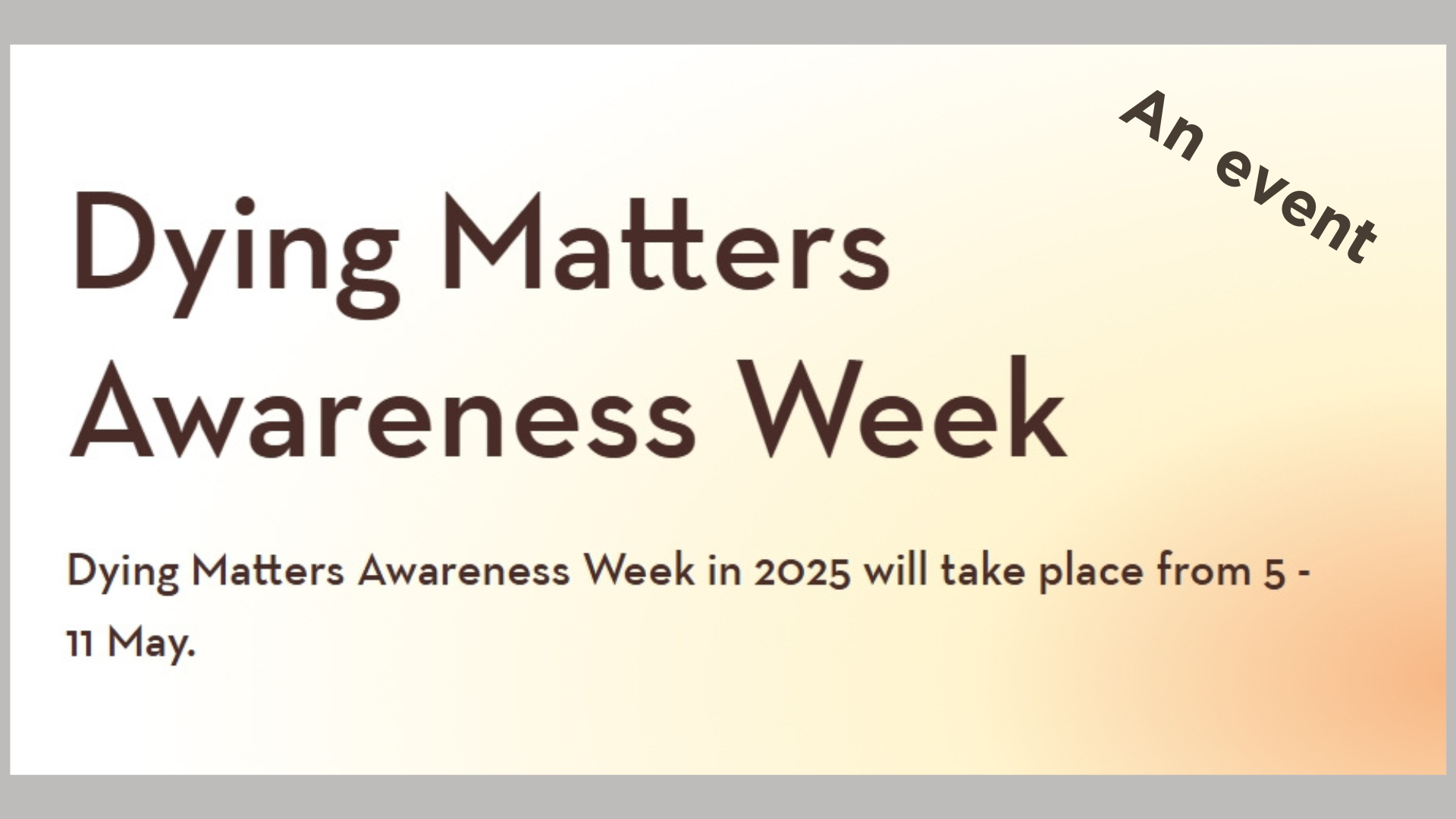 An event

Dying Matters Awareness Week

Dying Matters Awareness Week in 2025 will take place from 5 - 11 May.